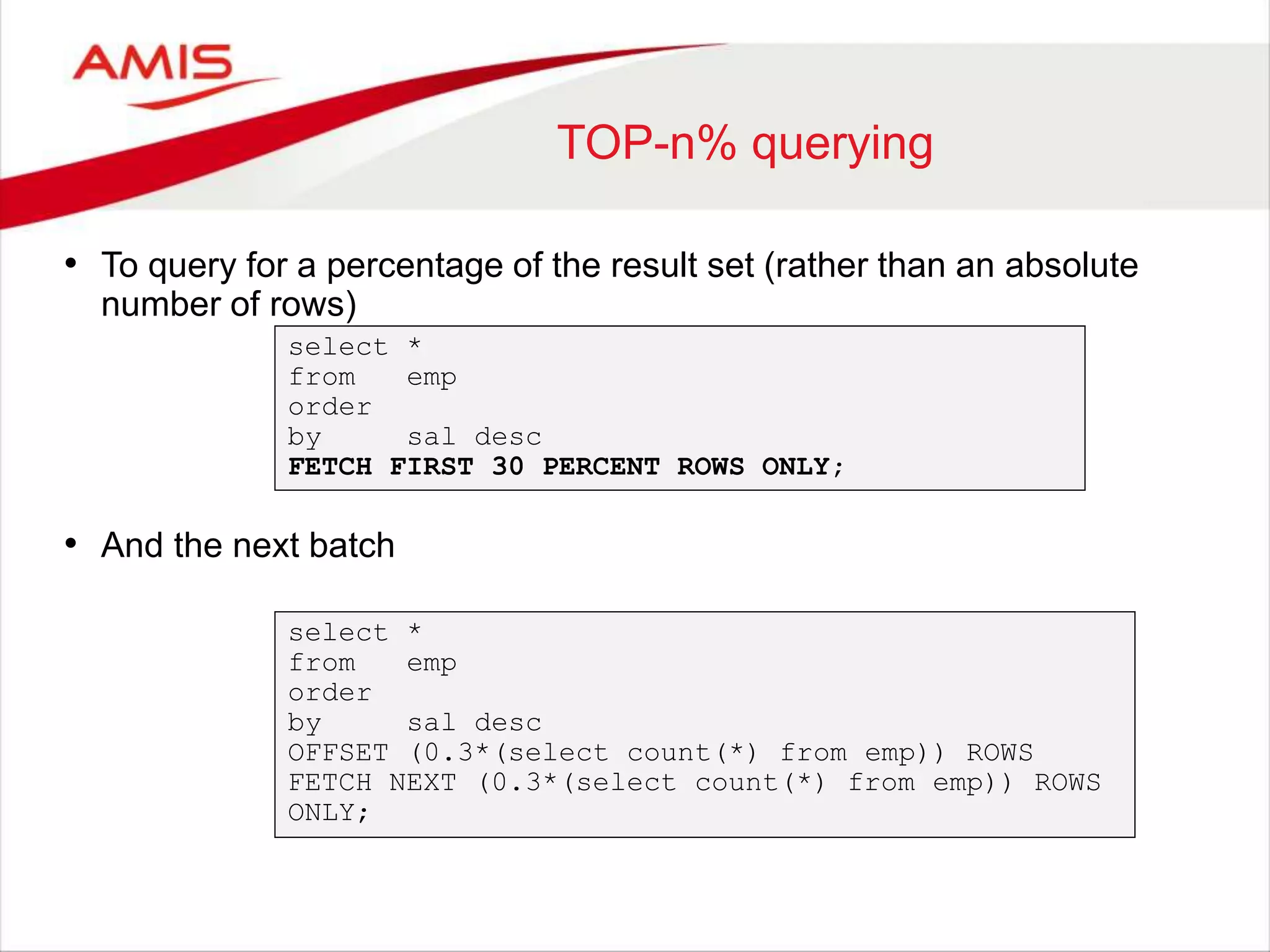 AMIS

TOP-n% querying

• To query for a percentage of the result set (rather than an absolute number of rows)

select *
from emp
order
by sal desc
FETCH FIRST 30 PERCENT ROWS ONLY;

• And the next batch

select *
from emp
order
by sal desc
OFFSET (0.3*(select count(*) from emp)) ROWS
FETCH NEXT (0.3*(select count(*) from emp)) ROWS
ONLY;